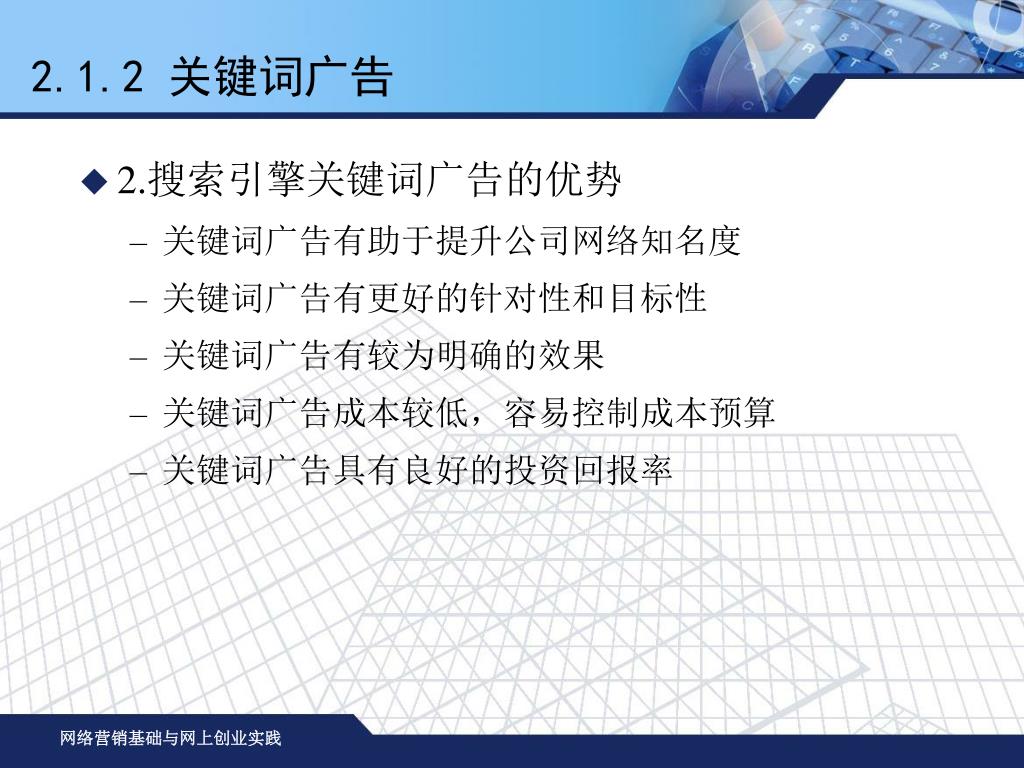 2.1.2 关键词广告

◆ 2.搜索引擎关键词广告的优势

– 关键词广告有助于提升公司网络知名度

– 关键词广告有更好的针对性和目标性

– 关键词广告有较为明确的效果

– 关键词广告成本较低，容易控制成本预算

– 关键词广告具有良好的投资回报率

网络营销基础与网上创业实践